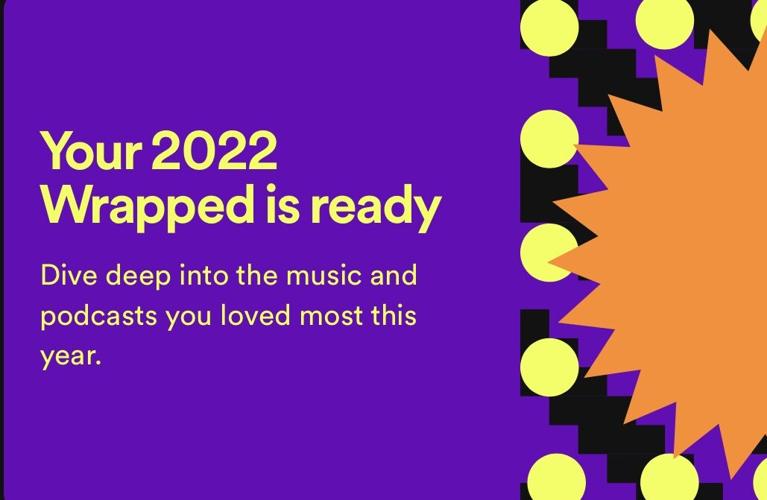 Your 2022 Wrapped is ready

Dive deep into the music and podcasts you loved most this year.